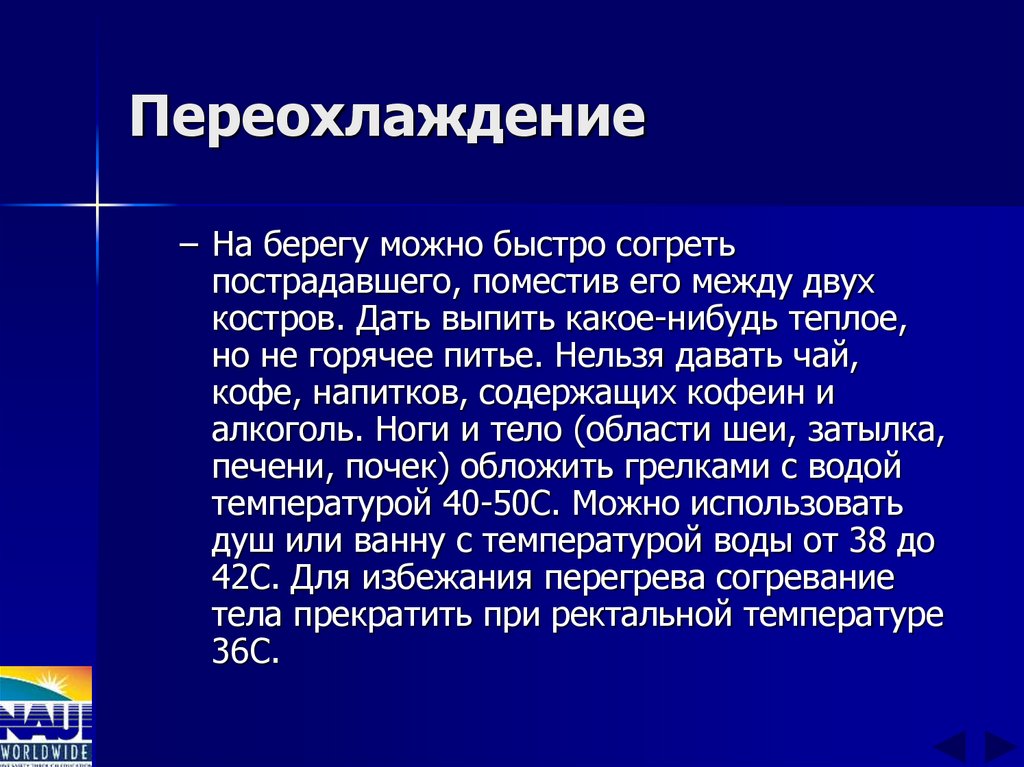 Переохлаждение

– На берегу можно быстро согреть пострадавшего, поместив его между двух костров. Дать выпить какое-нибудь теплое, но не горячее питье. Нельзя давать чай, кофе, напитков, содержащих кофеин и алкоголь. Ноги и тело (области шеи, затылка, печени, почек) обложить грелками с водой температурой 40-50С. Можно использовать душ или ванну с температурой воды от 38 до 42С. Для избежания перегрева согревание тела прекратить при ректальной температуре 36С.

NAUI
WORLDWIDE